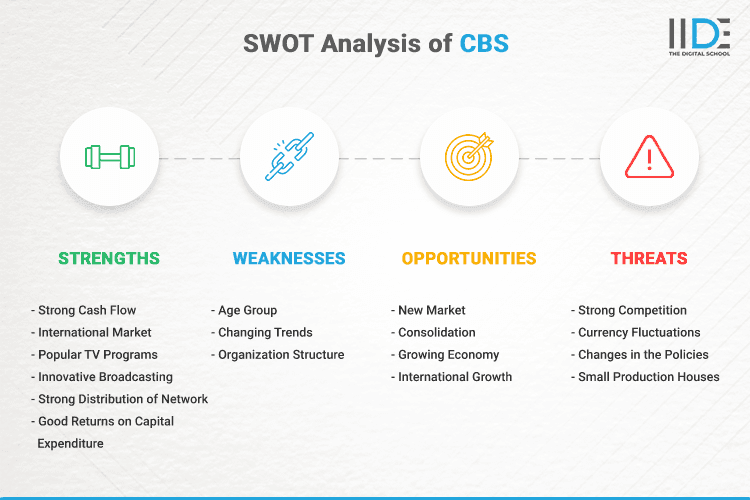 SWOT Analysis of CBS

IIDE
THE DIGITAL SCHOOL

STRENGTHS

- Strong Cash Flow
- International Market
- Popular TV Programs
- Innovative Broadcasting
- Strong Distribution of Network
- Good Returns on Capital Expenditure

WEAKNESSES

- Age Group
- Changing Trends
- Organization Structure

OPPORTUNITIES

- New Market
- Consolidation
- Growing Economy
- International Growth

THREATS

- Strong Competition
- Currency Fluctuations
- Changes in the Policies
- Small Production Houses